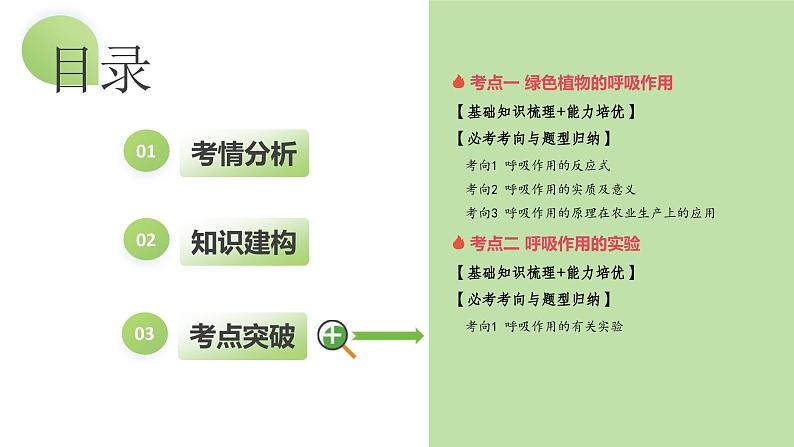 目录

01 考情分析

02 知识建构

03 考点突破

考点一 绿色植物的呼吸作用

【基础知识梳理+能力培优】

【必考考向与题型归纳】

考向1 呼吸作用的反应式

考向2 呼吸作用的实质及意义

考向3 呼吸作用的原理在农业生产上的应用

考点二 呼吸作用的实验

【基础知识梳理+能力培优】

【必考考向与题型归纳】

考向1 呼吸作用的有关实验